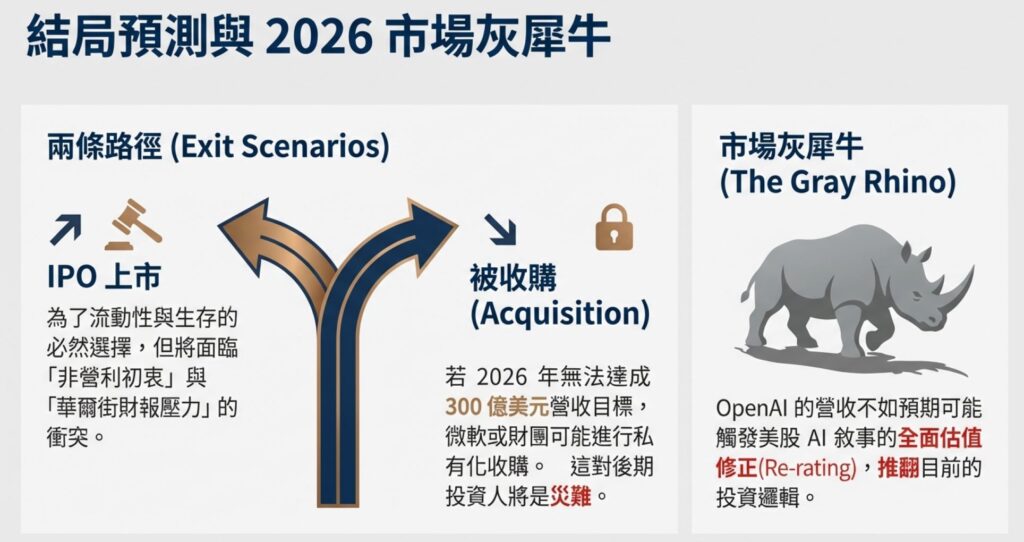 結局預測與 2026 市場灰犀牛

兩條路徑 (Exit Scenarios)

IPO 上市

為了流動性與生存的必然選擇，但將面臨「非營利初衷」與「華爾街財報壓力」的衝突。

被收購 (Acquisition)

若 2026 年無法達成 300 億美元營收目標，微軟或財團可能進行私有化收購。 這對後期投資人將是災難。

市場灰犀牛 (The Gray Rhino)

OpenAI 的營收不如預期可能觸發美股 AI 敘事的全面估值修正(Re-rating)，推翻目前的投資邏輯。